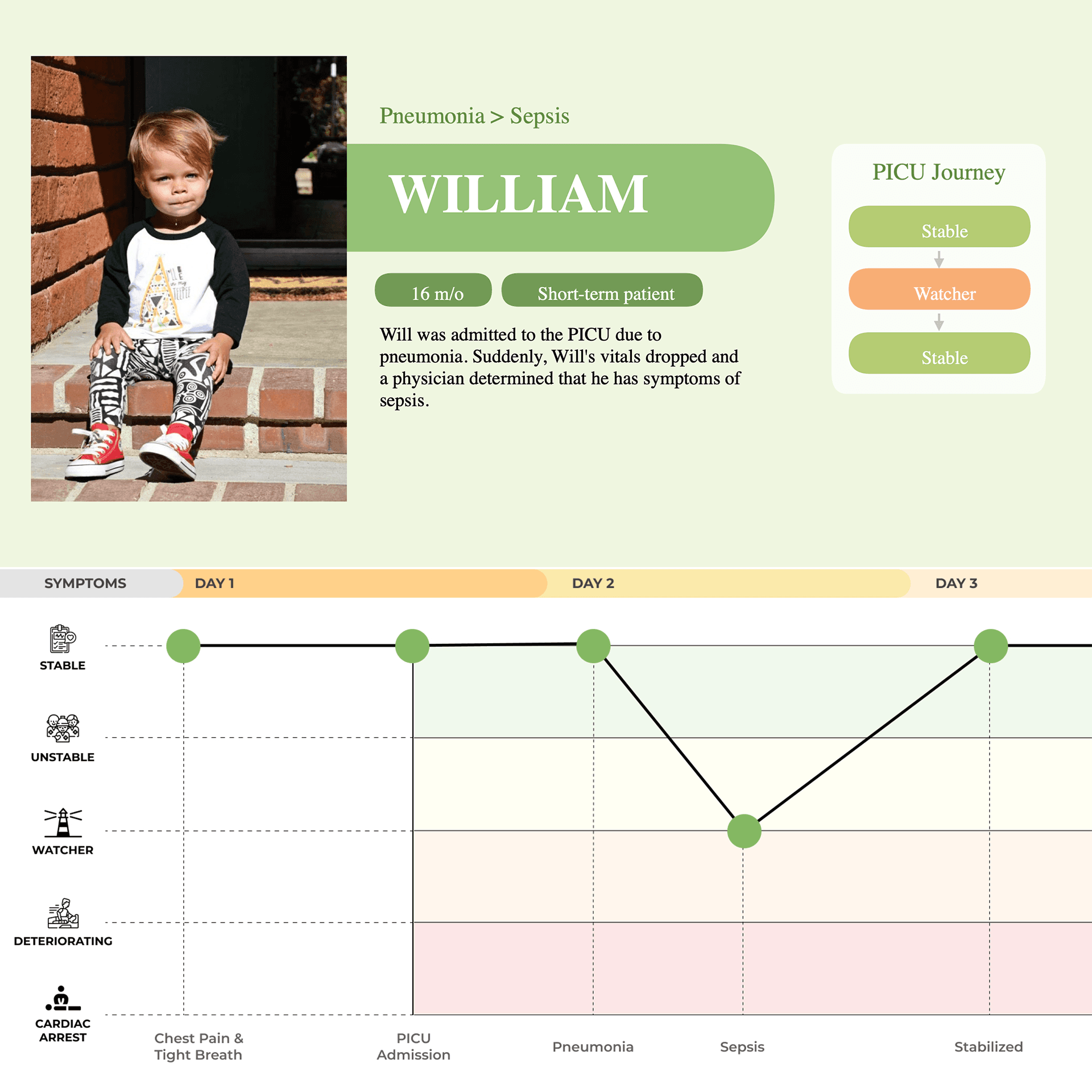 Pneumonia > Sepsis

WILLIAM

16 m/o

Short-term patient

Will was admitted to the PICU due to pneumonia. Suddenly, Will's vitals dropped and a physician determined that he has symptoms of sepsis.

PICU Journey

Stable

Watcher

Stable

SYMPTOMS

DAY 1

DAY 2

DAY 3

STABLE

UNSTABLE

WATCHER

DETERIORATING

CARDIAC ARREST

Chest Pain & Tight Breath

PICU Admission

Pneumonia

Sepsis

Stabilized